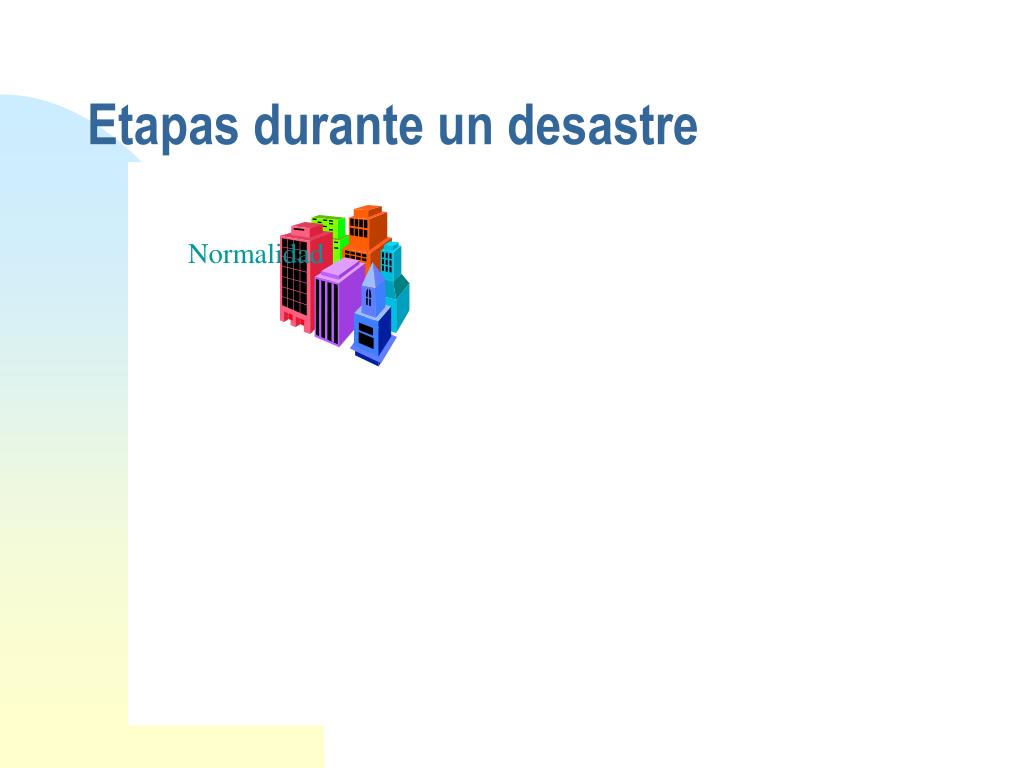 Etapas durante un desastre

Normalidad